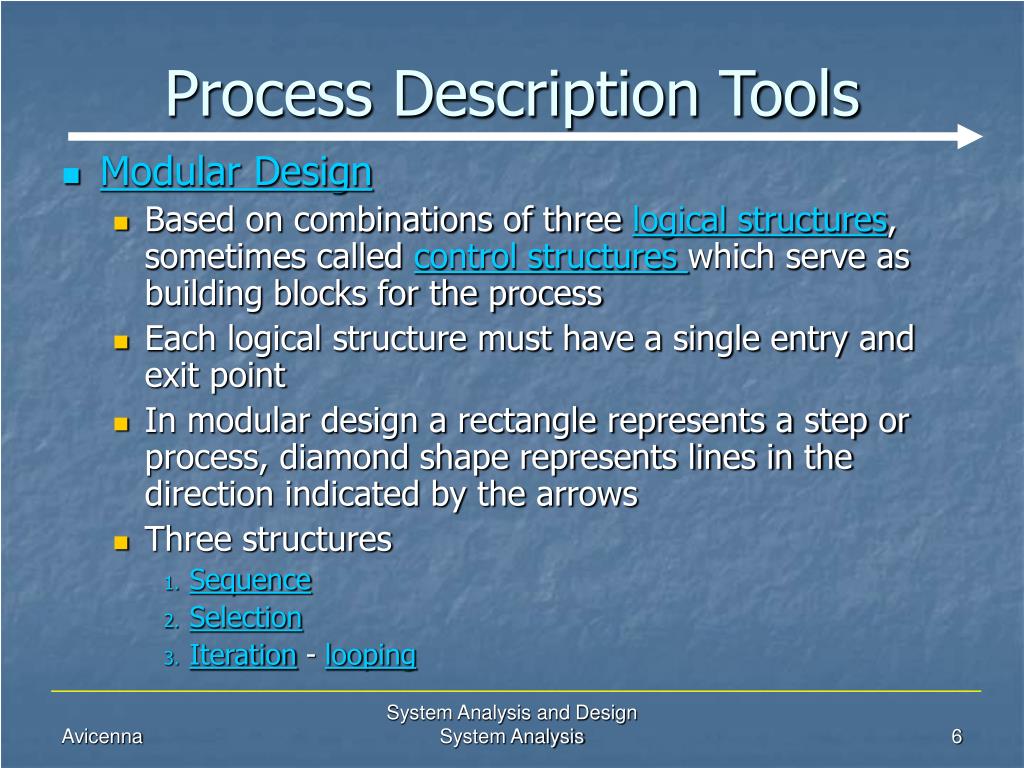 Process Description Tools

Modular Design

Based on combinations of three logical structures, sometimes called control structures which serve as building blocks for the process

Each logical structure must have a single entry and exit point

In modular design a rectangle represents a step or process, diamond shape represents lines in the direction indicated by the arrows

Three structures

1. Sequence
2. Selection
3. Iteration - looping

Avicenna

System Analysis and Design
System Analysis

6